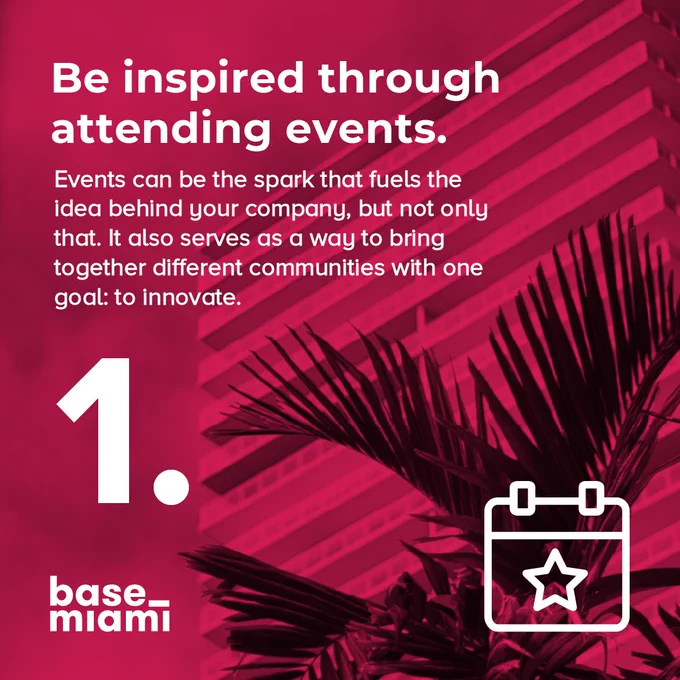 Be inspired through attending events.

Events can be the spark that fuels the idea behind your company, but not only that. It also serves as a way to bring together different communities with one goal: to innovate.

1.

base_
miami